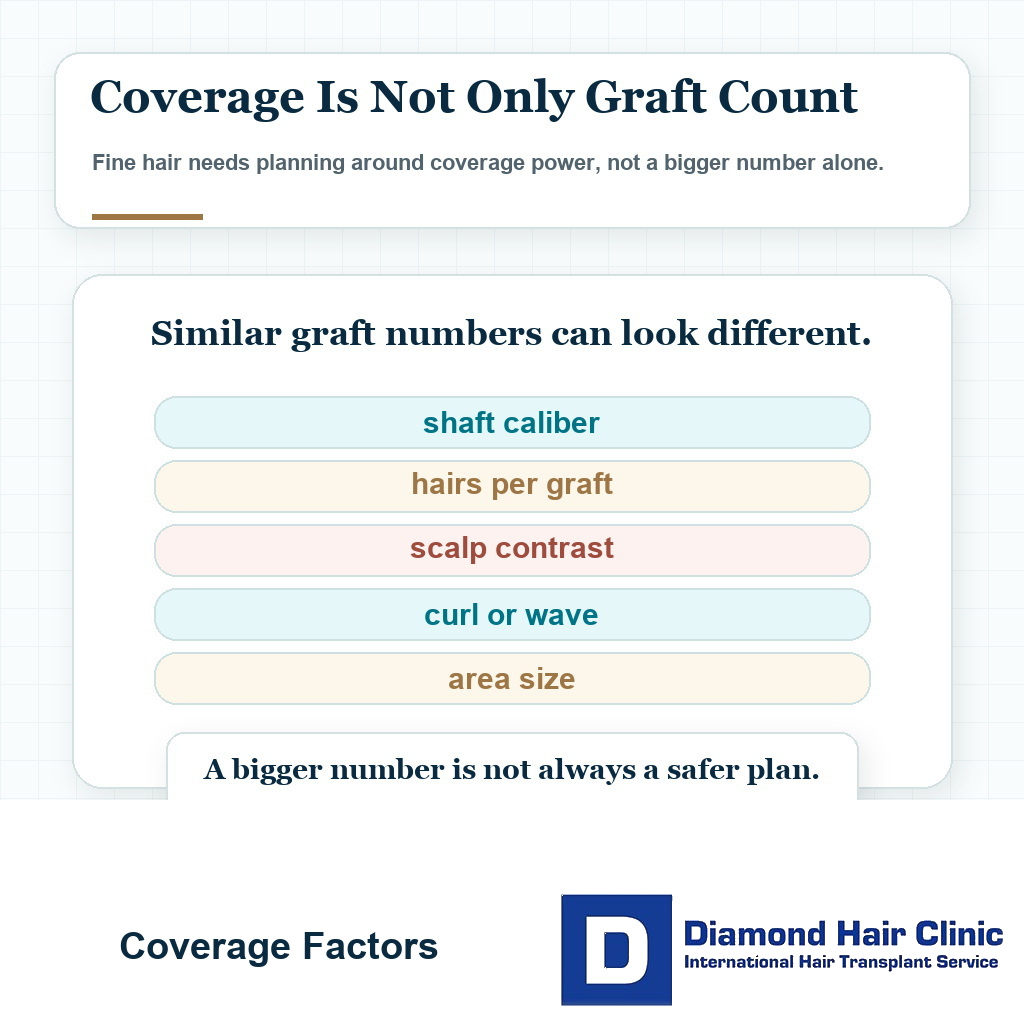 Coverage Is Not Only Graft Count

Fine hair needs planning around coverage power, not a bigger number alone.

Similar graft numbers can look different.

shaft caliber

hairs per graft

scalp contrast

curl or wave

area size

A bigger number is not always a safer plan.

Coverage Factors

D

Diamond Hair Clinic
International Hair Transplant Service